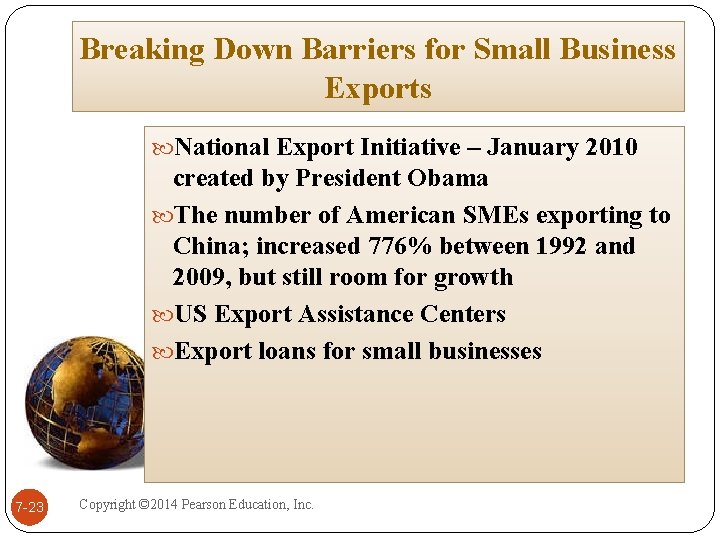 Breaking Down Barriers for Small Business Exports

National Export Initiative – January 2010 created by President Obama

The number of American SMEs exporting to China; increased 776% between 1992 and 2009, but still room for growth

US Export Assistance Centers

Export loans for small businesses

7-23

Copyright ©2014 Pearson Education, Inc.